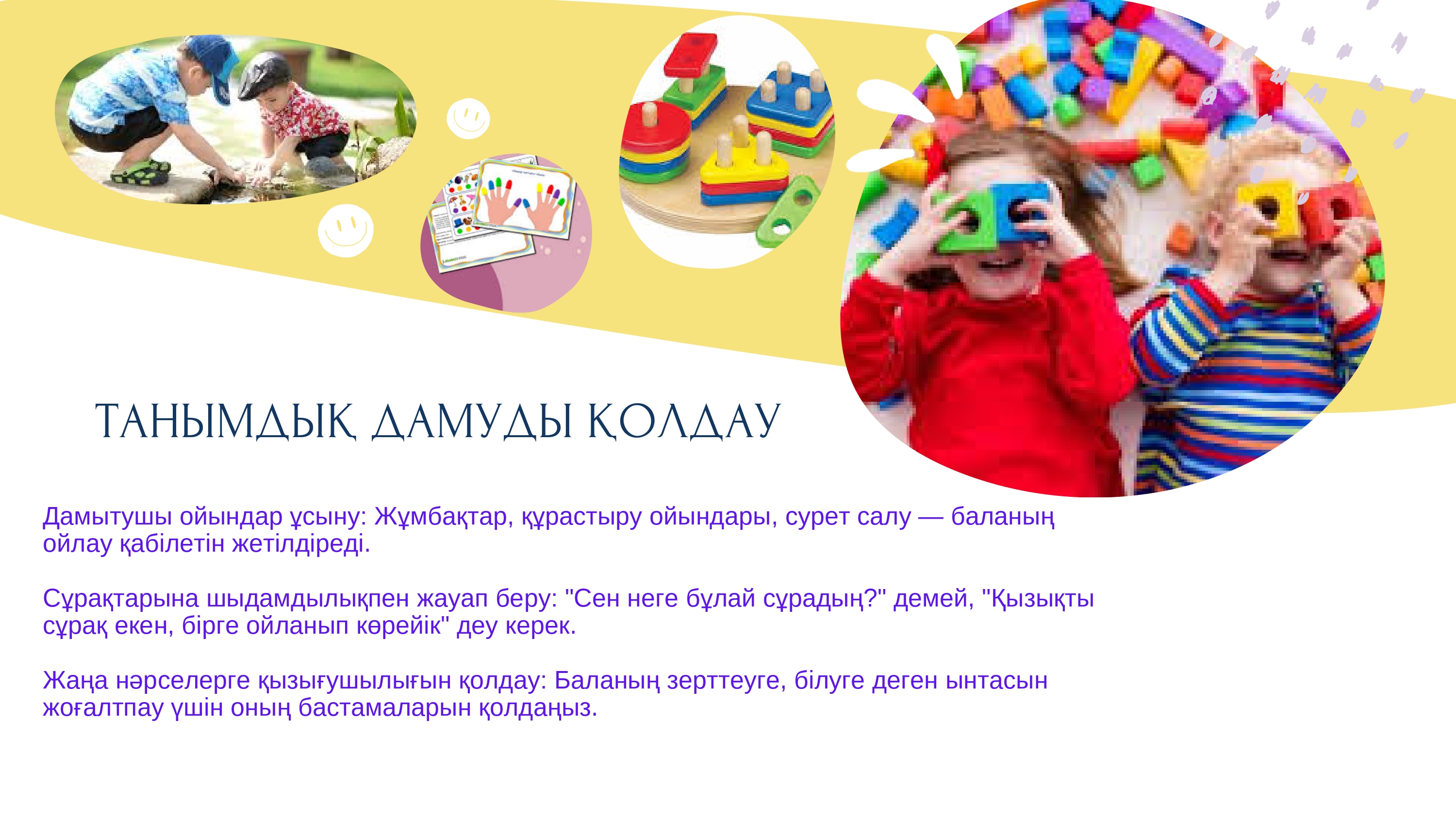 ТАНЫМДЫҚ ДАМУДЫ ҚОЛДАУ

Дамытушы ойындар ұсыну: Жұмбақтар, құрастыру ойындары, сурет салу — баланың ойлау қабілетін жетілдіреді.

Сұрақтарына шыдамдылықпен жауап беру: "Сен неге бұлай сұрадың?" демей, "Қызықты сұрақ екен, бірге ойланып көрейік" деу керек.

Жаңа нәрселерге қызығушылығын қолдау: Баланың зерттеуге, білуге деген ынтасын жоғалтпау үшін оның бастамаларын қолдаңыз.